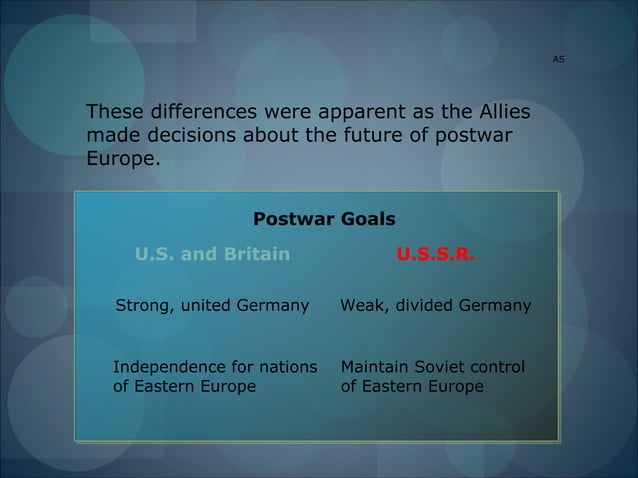 AS

These differences were apparent as the Allies made decisions about the future of postwar Europe.

Postwar Goals

| U.S. and Britain | U.S.S.R. |
|---|---|
| Strong, united Germany | Weak, divided Germany |
| Independence for nations of Eastern Europe | Maintain Soviet control of Eastern Europe |